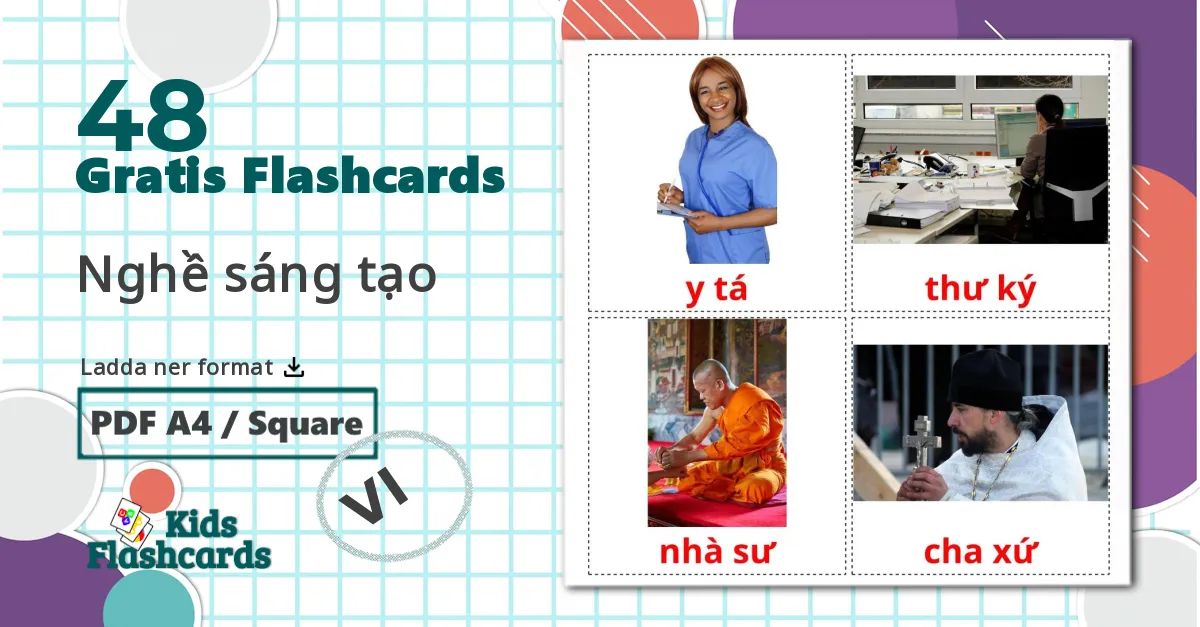 48
Gratis Flashcards

Nghề sáng tạo

Ladda ner format

PDF A4 / Square

VI

Kids Flashcards

y tá

thư ký

nhà sư

cha xứ